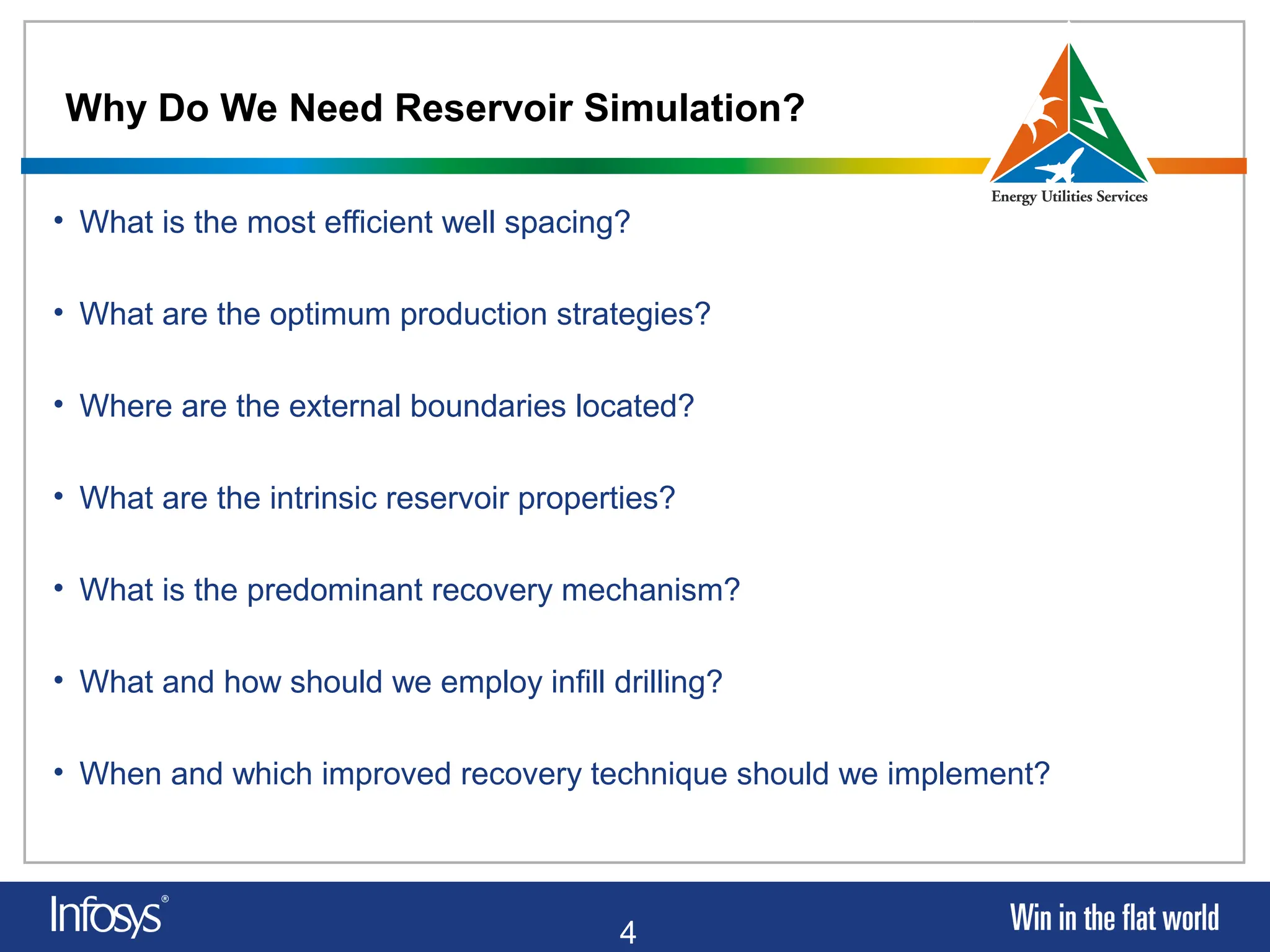 Why Do We Need Reservoir Simulation?

Energy Utilities Services

• What is the most efficient well spacing?

• What are the optimum production strategies?

• Where are the external boundaries located?

• What are the intrinsic reservoir properties?

• What is the predominant recovery mechanism?

• What and how should we employ infill drilling?

• When and which improved recovery technique should we implement?

Infosys®

4

Win in the flat world